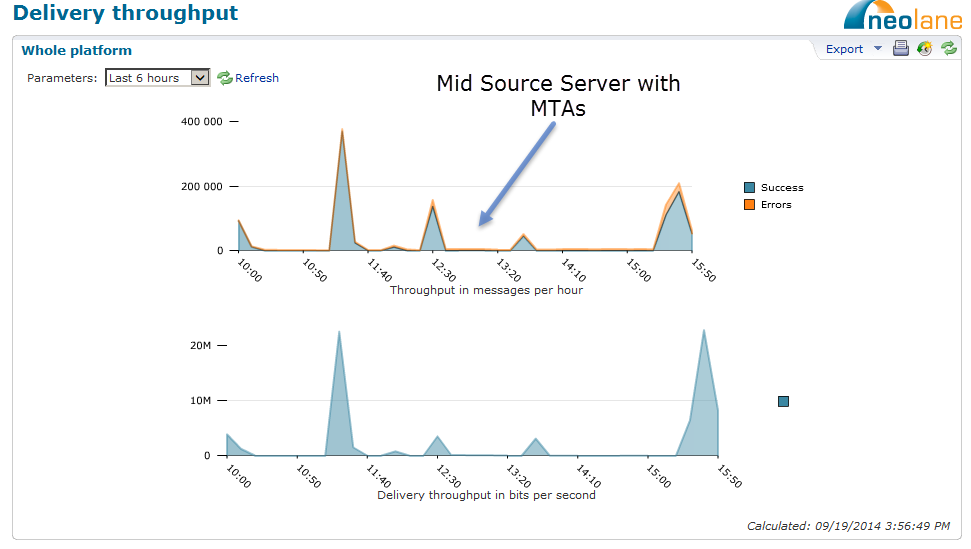 Delivery throughput

neolane

Whole platform

Export

Parameters: Last 6 hours

Refresh

Mid Source Server with MTAs

400 000
200 000
0

10:00
10:50
11:40
12:30
13:20
14:10
15:00
15:50

Throughput in messages per hour

Success
Errors

20M
10M
0

10:00
10:50
11:40
12:30
13:20
14:10
15:00
15:50

Delivery throughput in bits per second

Calculated: 09/19/2014 3:56:49 PM